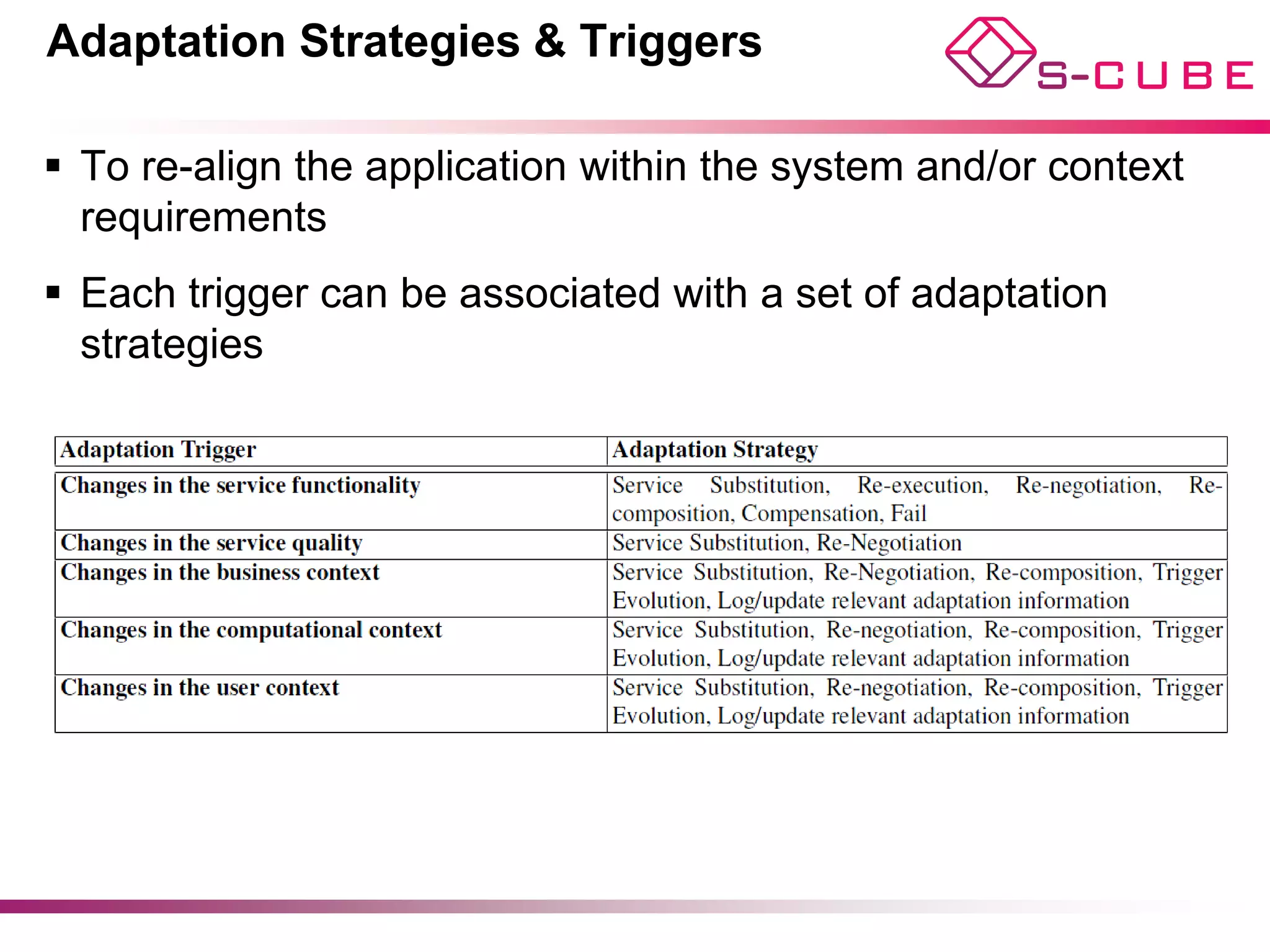 Adaptation Strategies & Triggers

S-CUBE

▪ To re-align the application within the system and/or context requirements

▪ Each trigger can be associated with a set of adaptation strategies

| Adaptation Trigger | Adaptation Strategy |
|---|---|
| Changes in the service functionality | Service Substitution, Re-execution, Re-negotiation, Re-composition, Compensation, Fail |
| Changes in the service quality | Service Substitution, Re-Negotiation |
| Changes in the business context | Service Substitution, Re-Negotiation, Re-composition, Trigger Evolution, Log/update relevant adaptation information |
| Changes in the computational context | Service Substitution, Re-negotiation, Re-composition, Trigger Evolution, Log/update relevant adaptation information |
| Changes in the user context | Service Substitution, Re-negotiation, Re-composition, Trigger Evolution, Log/update relevant adaptation information |